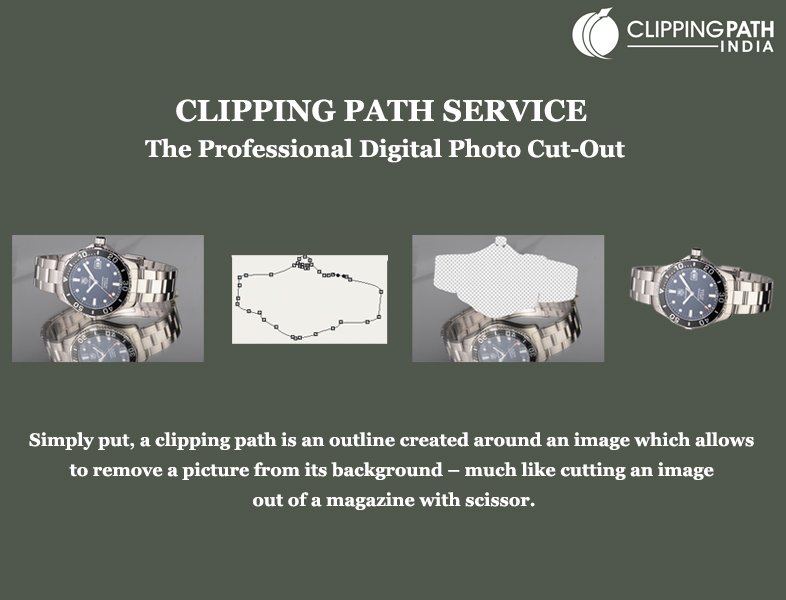 CLIPPINGPATH INDIA

CLIPPING PATH SERVICE
The Professional Digital Photo Cut-Out

Simply put, a clipping path is an outline created around an image which allows to remove a picture from its background – much like cutting an image out of a magazine with scissor.